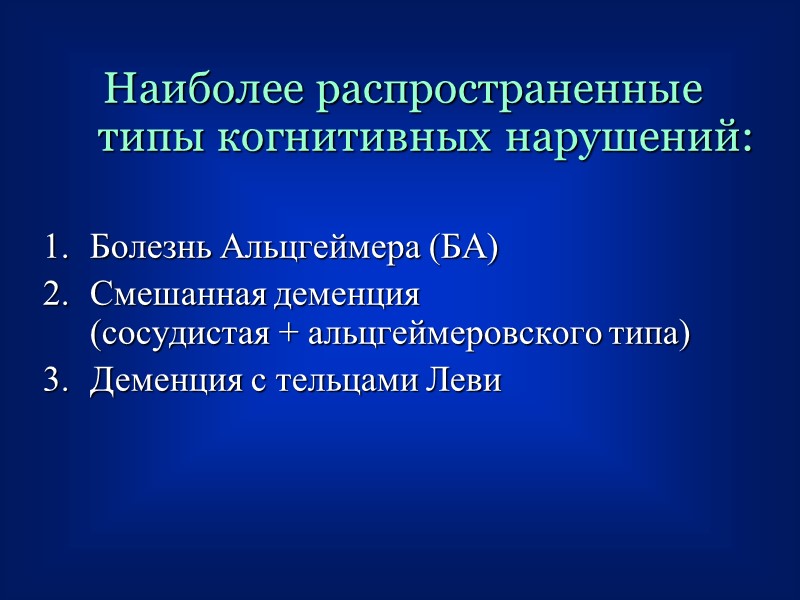 Наиболее распространенные типы когнитивных нарушений:

1. Болезнь Альцгеймера (БА)
2. Смешанная деменция (сосудистая + альцгеймеровского типа)
3. Деменция с тельцами Леви